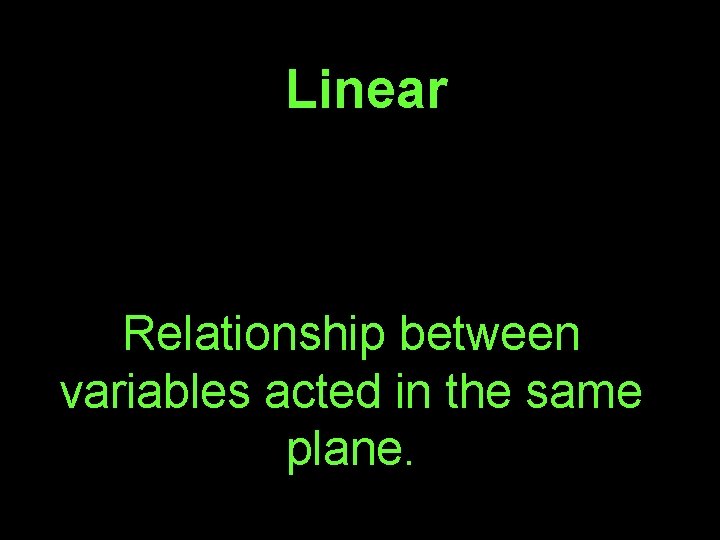 Linear

Relationship between variables acted in the same plane.